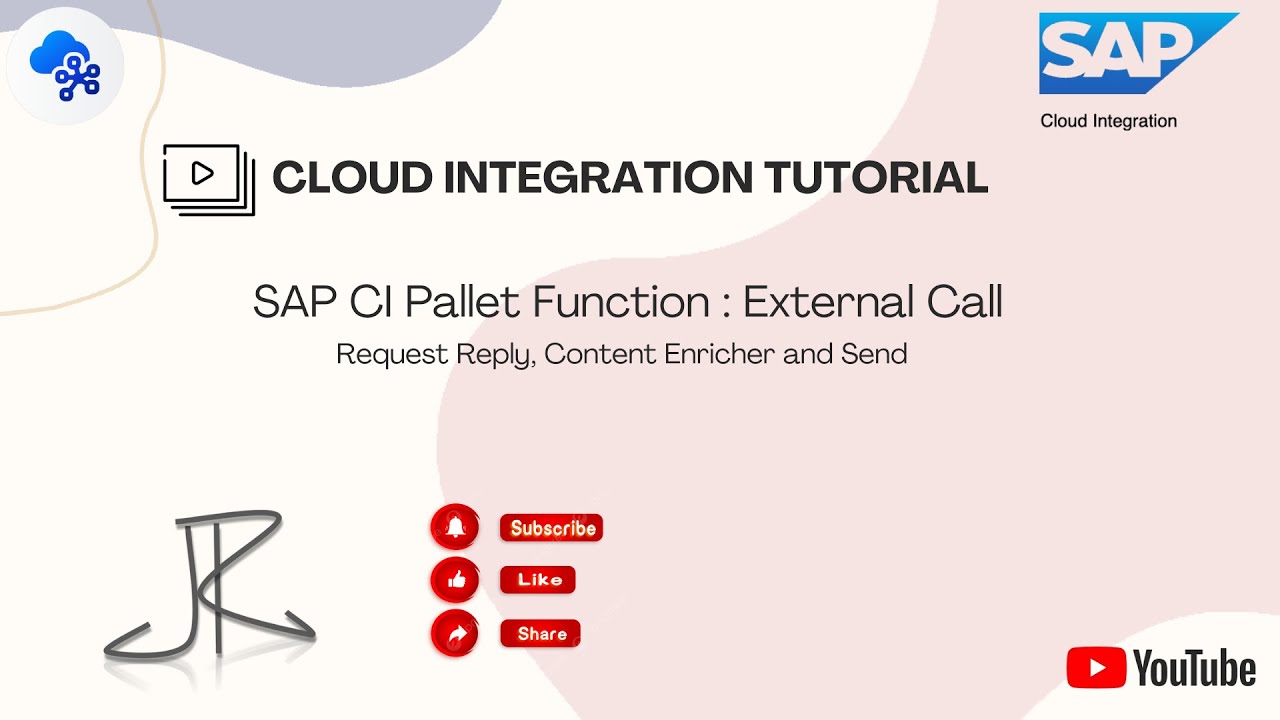 SAP
Cloud Integration

CLOUD INTEGRATION TUTORIAL

SAP CI Pallet Function : External Call
Request Reply, Content Enricher and Send

JR

Subscribe
Like
Share

YouTube